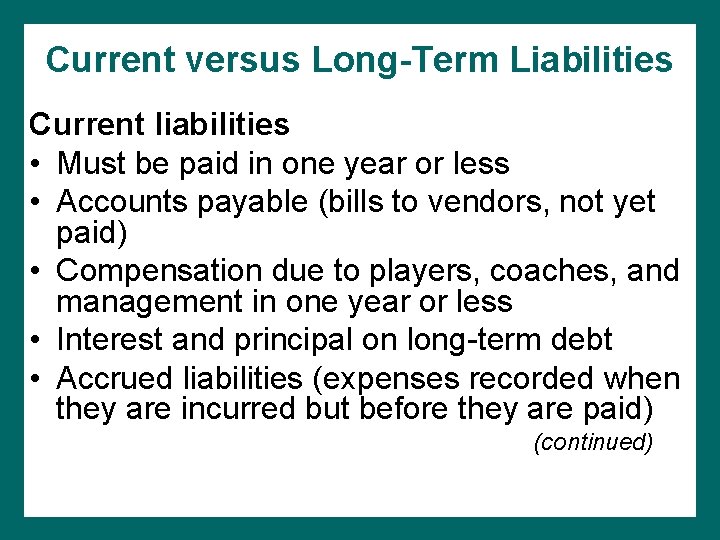 Current versus Long-Term Liabilities

Current liabilities

• Must be paid in one year or less
• Accounts payable (bills to vendors, not yet paid)
• Compensation due to players, coaches, and management in one year or less
• Interest and principal on long-term debt
• Accrued liabilities (expenses recorded when they are incurred but before they are paid)

(continued)